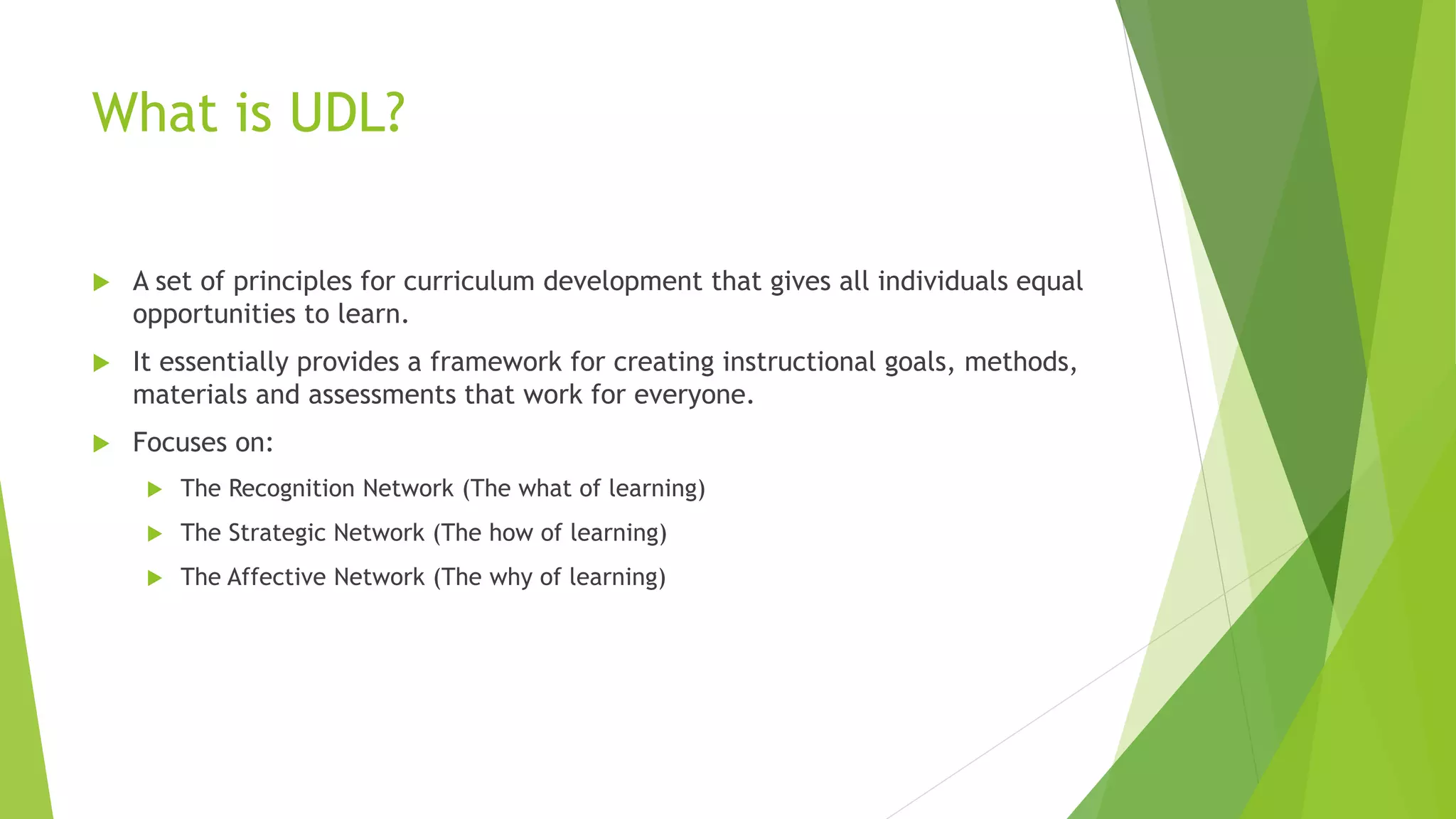 What is UDL?

A set of principles for curriculum development that gives all individuals equal opportunities to learn.

It essentially provides a framework for creating instructional goals, methods, materials and assessments that work for everyone.

Focuses on:

The Recognition Network (The what of learning)

The Strategic Network (The how of learning)

The Affective Network (The why of learning)